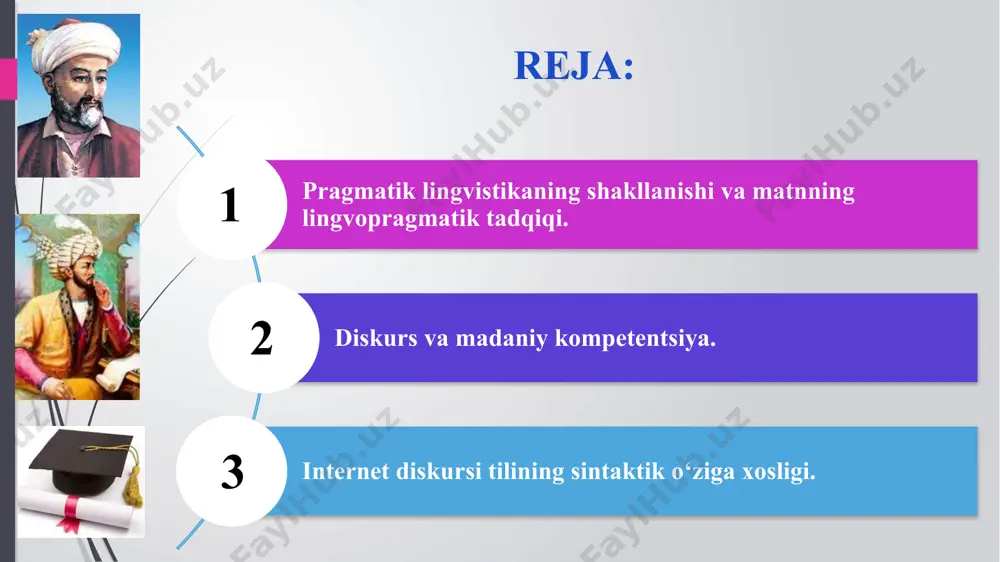 REJA:

1

Pragmatik lingvistikaning shakllanishi va matnning lingvopragmatik tadqiqi.

2

Diskurs va madaniy kompetentsiya.

3

Internet diskursi tilining sintaktik o‘ziga xosligi.

FaylHub.uz